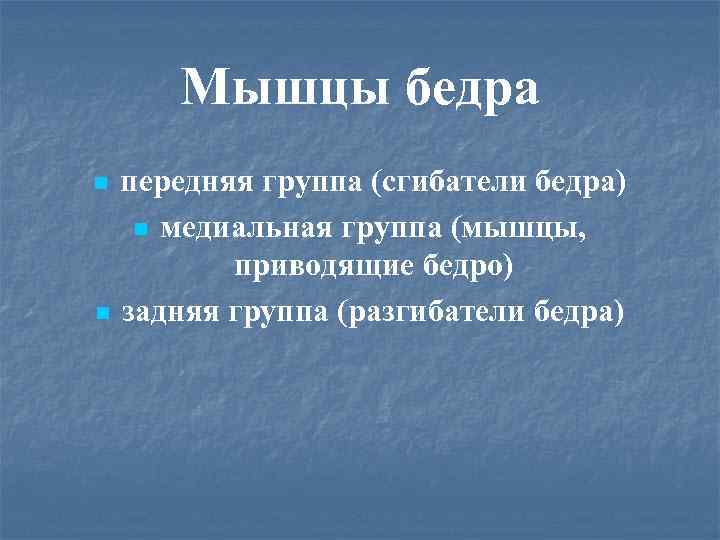 Мышцы бедра

передняя группа (сгибатели бедра)

медиальная группа (мышцы, приводящие бедро)

задняя группа (разгибатели бедра)